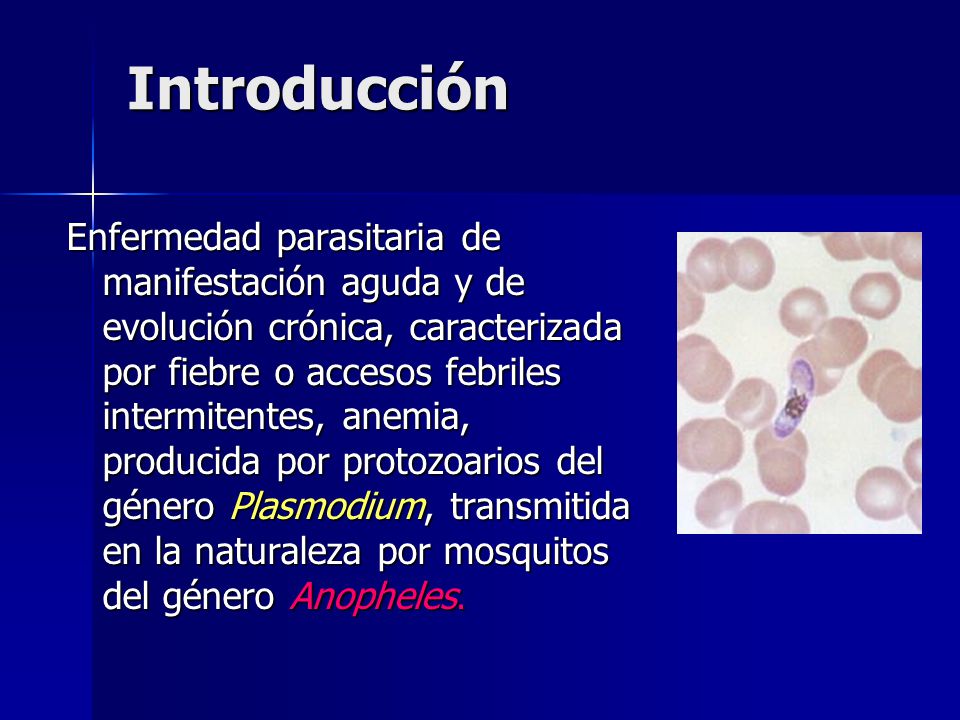 Introducción

Enfermedad parasitaria de manifestación aguda y de evolución crónica, caracterizada por fiebre o accesos febriles intermitentes, anemia, producida por protozoarios del género Plasmodium, transmitida en la naturaleza por mosquitos del género Anopheles.